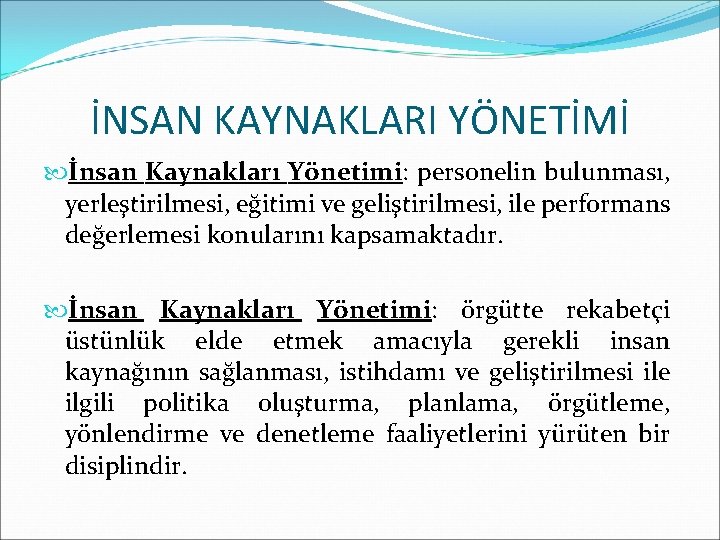 İNSAN KAYNAKLARI YÖNETİMİ

İnsan Kaynakları Yönetimi: personelin bulunması, yerleştirilmesi, eğitimi ve geliştirilmesi, ile performans değerlemesi konularını kapsamaktadır.

İnsan Kaynakları Yönetimi: örgütte rekabetçi üstünlük elde etmek amacıyla gerekli insan kaynağının sağlanması, istihdamı ve geliştirilmesi ile ilgili politika oluşturma, planlama, örgütleme, yönlendirme ve denetleme faaliyetlerini yürüten bir disiplindir.